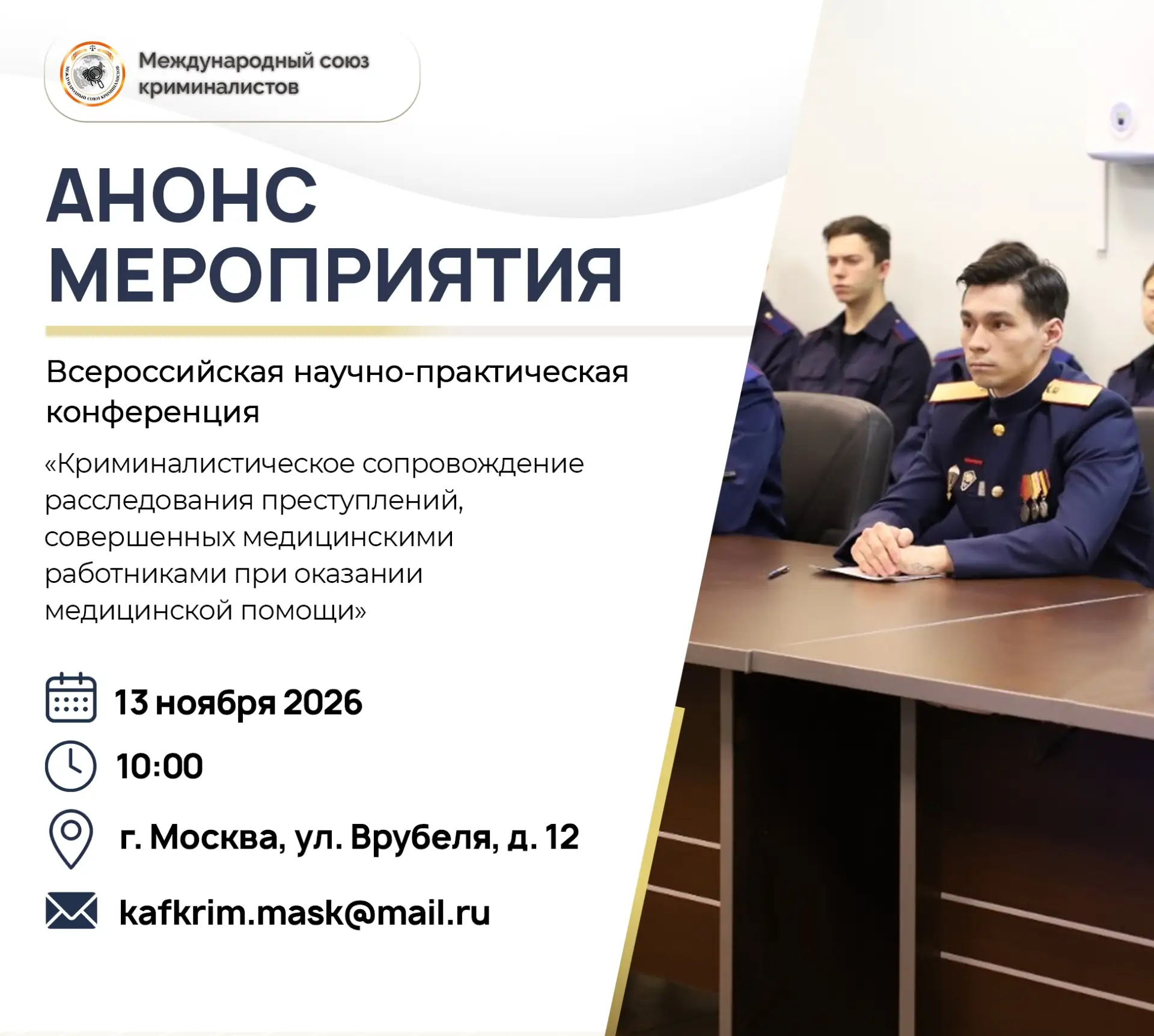 МЕЖДУНАРОДНЫЙ СОЮЗ КРИМИНАЛИСТОВ

Международный союз криминалистов

АНОНС МЕРОПРИЯТИЯ

Всероссийская научно-практическая конференция

«Криминалистическое сопровождение расследования преступлений, совершенных медицинскими работниками при оказании медицинской помощи»

13 ноября 2026

10:00

г. Москва, ул. Врубеля, д. 12

kafkrim.mask@mail.ru